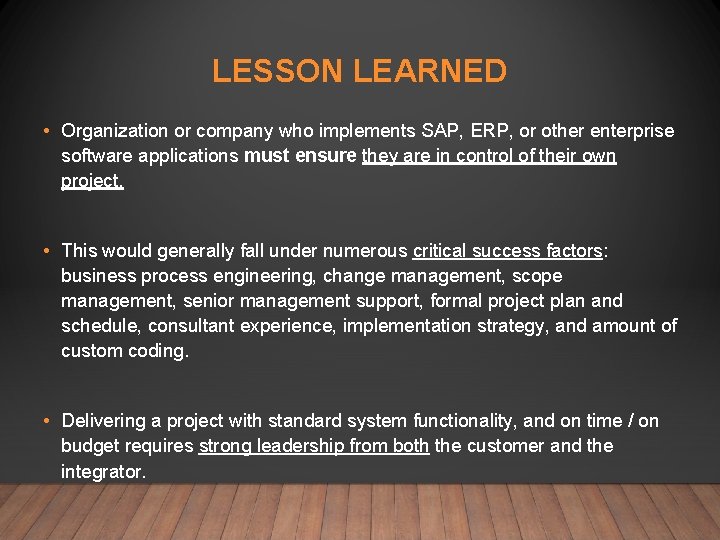 LESSON LEARNED

• Organization or company who implements SAP, ERP, or other enterprise software applications must ensure they are in control of their own project.

• This would generally fall under numerous critical success factors: business process engineering, change management, scope management, senior management support, formal project plan and schedule, consultant experience, implementation strategy, and amount of custom coding.

• Delivering a project with standard system functionality, and on time / on budget requires strong leadership from both the customer and the integrator.